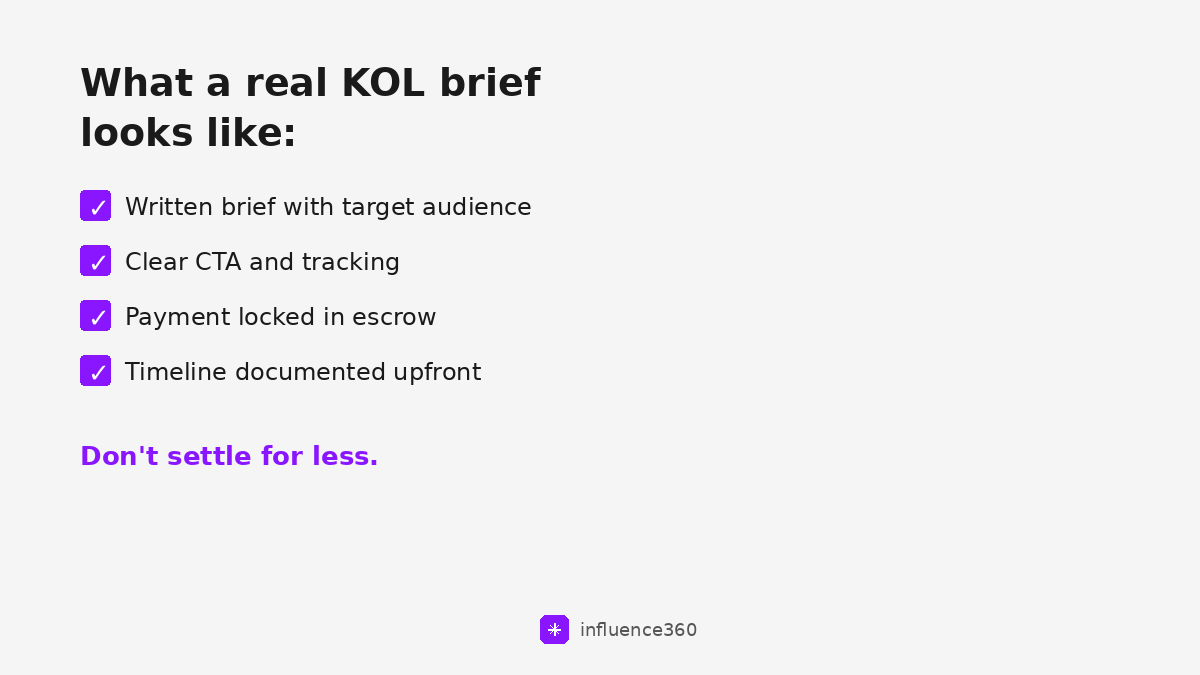 What a real KOL brief looks like:

✓ Written brief with target audience

✓ Clear CTA and tracking

✓ Payment locked in escrow

✓ Timeline documented upfront

Don't settle for less.

influence360